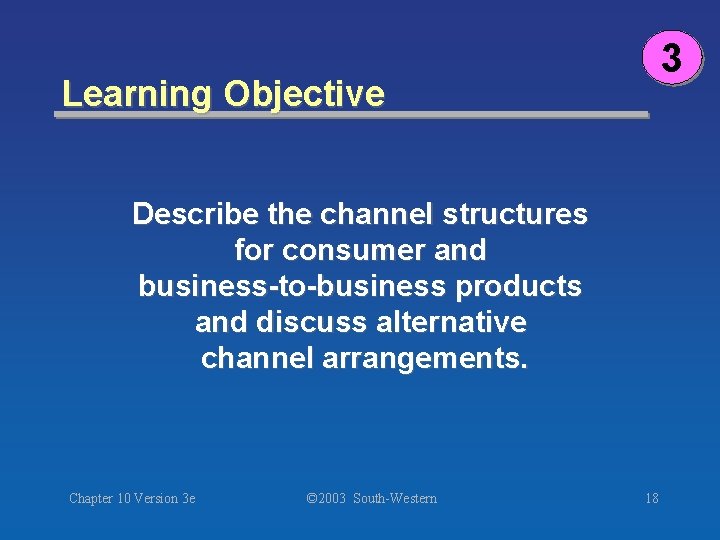 3

Learning Objective

Describe the channel structures for consumer and business-to-business products and discuss alternative channel arrangements.

Chapter 10 Version 3e

©2003 South-Western

18